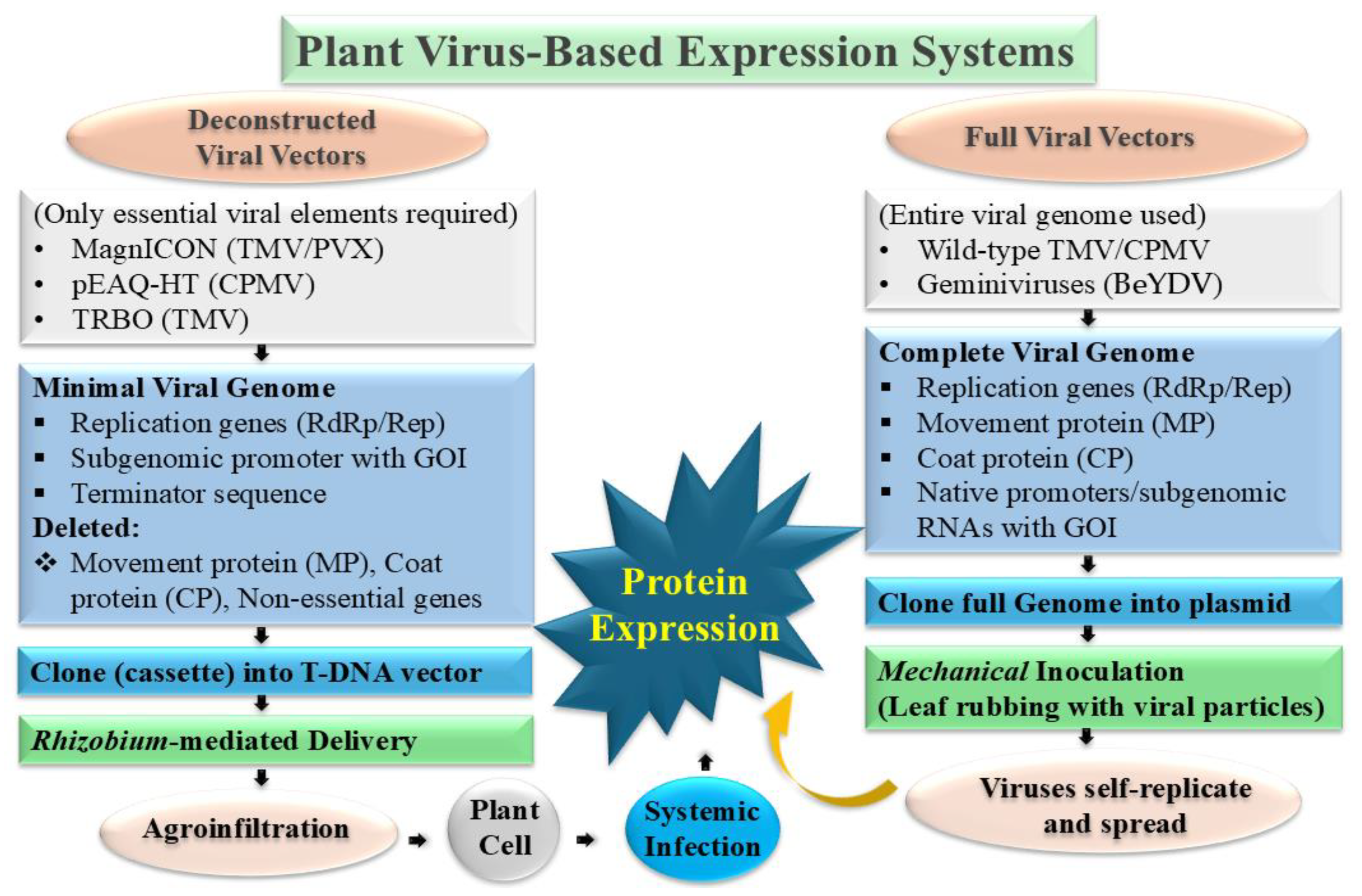 Plant Virus-Based Expression Systems

Deconstructed Viral Vectors

(Only essential viral elements required)
• MagnICON (TMV/PVX)
• pEAQ-HT (CPMV)
• TRBO (TMV)

Minimal Viral Genome
▪ Replication genes (RdRp/Rep)
▪ Subgenomic promoter with GOI
▪ Terminator sequence
Deleted:
❖ Movement protein (MP), Coat protein (CP), Non-essential genes

Clone (cassette) into T-DNA vector

Rhizobium-mediated Delivery

Agroinfiltration

Plant Cell

Systemic Infection

Protein Expression

Full Viral Vectors

(Entire viral genome used)
• Wild-type TMV/CPMV
• Geminiviruses (BeYDV)

Complete Viral Genome
▪ Replication genes (RdRp/Rep)
▪ Movement protein (MP)
▪ Coat protein (CP)
▪ Native promoters/subgenomic RNAs with GOI

Clone full Genome into plasmid

Mechanical Inoculation (Leaf rubbing with viral particles)

Viruses self-replicate and spread